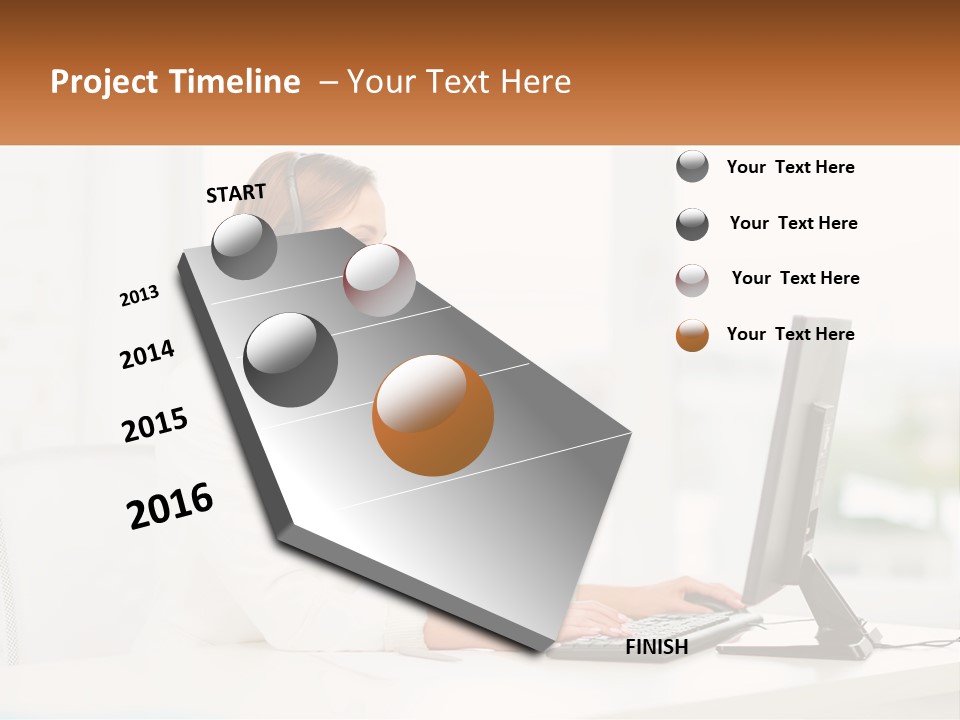 Project Timeline – Your Text Here

START

2013

2014

2015

2016

FINISH

Your Text Here

Your Text Here

Your Text Here

Your Text Here